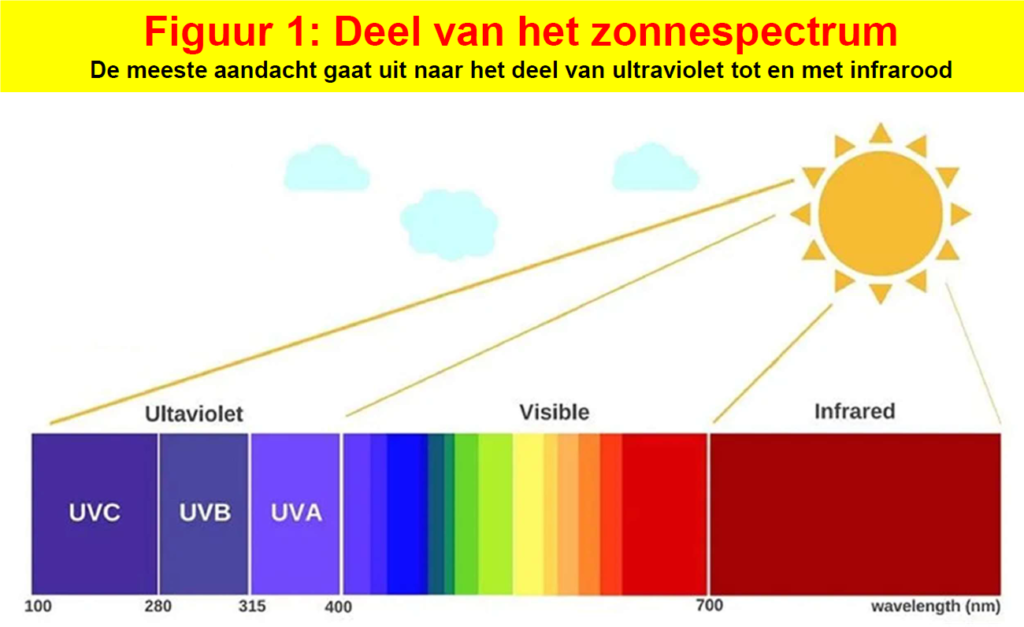 Figuur 1: Deel van het zonnespectrum
De meeste aandacht gaat uit naar het deel van ultraviolet tot en met infrarood

Ultaviolet

Visible

Infrared

UVC

UVB

UVA

100

280

315

400

700

wavelength (nm)